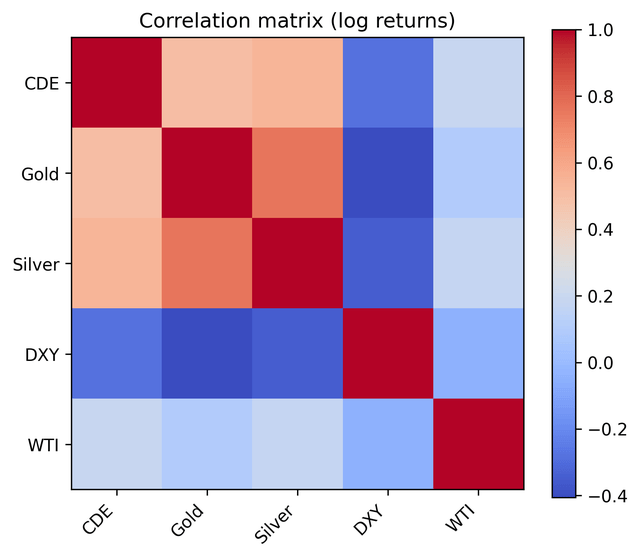 Correlation matrix (log returns)

CDE
Gold
Silver
DXY
WTI

CDE
Gold
Silver
DXY
WTI

1.0
0.8
0.6
0.4
0.2
0.0
−0.2
−0.4